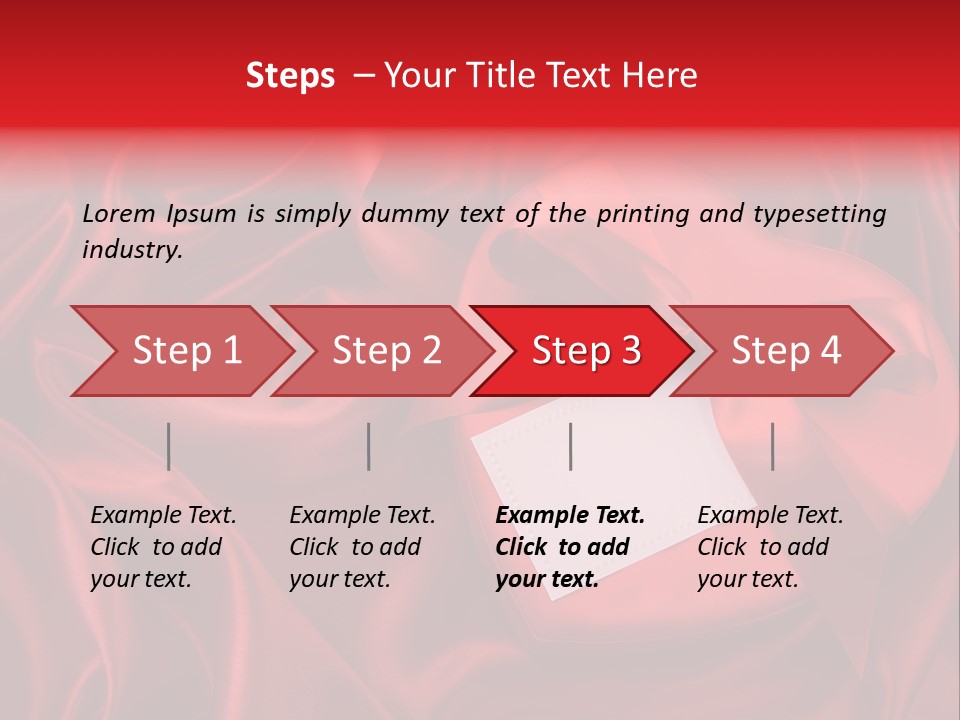 Steps – Your Title Text Here

Lorem Ipsum is simply dummy text of the printing and typesetting industry.

Step 1

Step 2

Step 3

Step 4

Example Text. Click to add your text.

Example Text. Click to add your text.

Example Text. Click to add your text.

Example Text. Click to add your text.